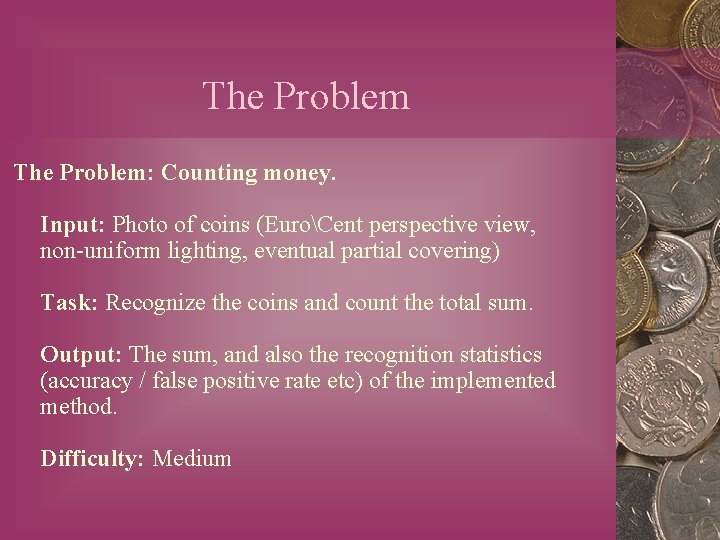 The Problem

The Problem: Counting money.

Input: Photo of coins (Euro\Cent perspective view, non-uniform lighting, eventual partial covering)

Task: Recognize the coins and count the total sum.

Output: The sum, and also the recognition statistics (accuracy / false positive rate etc) of the implemented method.

Difficulty: Medium